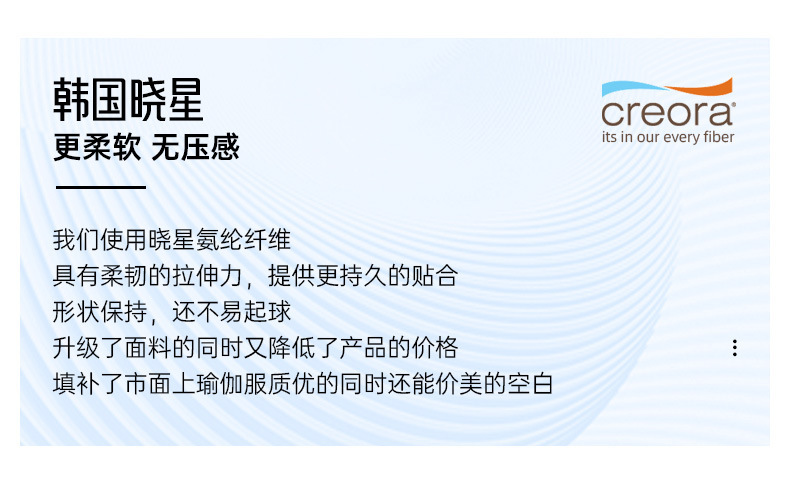 韩国晓星
更柔软 无压感

creora®
its in our every fiber

我们使用晓星氨纶纤维
具有柔韧的拉伸力，提供更持久的贴合
形状保持，还不易起球
升级了面料的同时又降低了产品的价格
填补了市面上瑜伽服质优的同时还能价美的空白